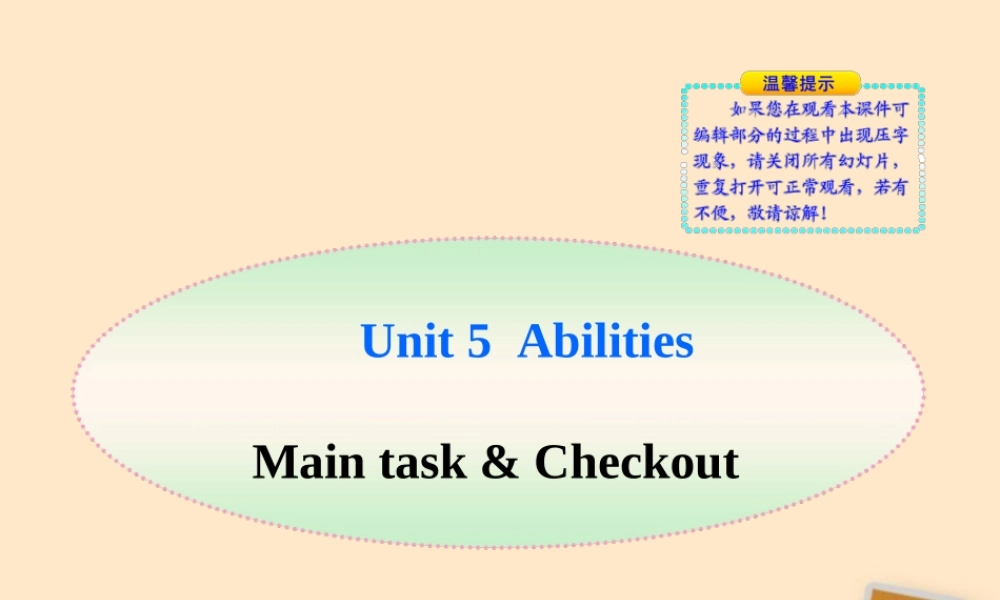 温馨提示

如果您在观看本课件可编辑部分的过程中出现压字现象，请关闭所有幻灯片，重复打开可正常观看，若有不便，敬请谅解！

Unit 5 Abilities

Main task & Checkout